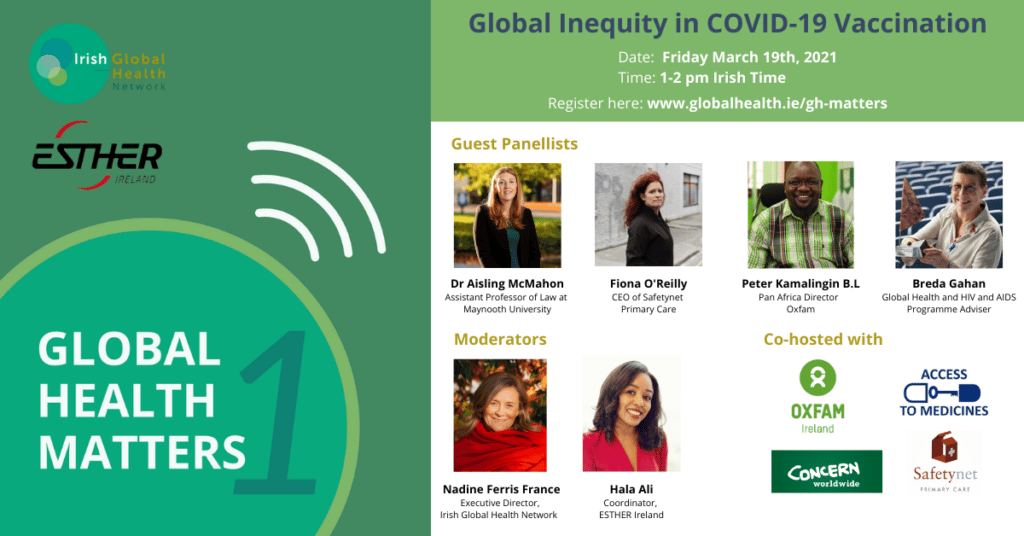 Irish Global Health Network

ESTHER IRELAND

GLOBAL HEALTH MATTERS 1

Global Inequity in COVID-19 Vaccination

Date: Friday March 19th, 2021
Time: 1-2 pm Irish Time

Register here: www.globalhealth.ie/gh-matters

Guest Panellists

Dr Aisling McMahon
Assistant Professor of Law at Maynooth University

Fiona O'Reilly
CEO of Safetynet Primary Care

Peter Kamalingin B.L
Pan Africa Director Oxfam

Breda Gahan
Global Health and HIV and AIDS Programme Adviser

Moderators

Nadine Ferris France
Executive Director, Irish Global Health Network

Hala Ali
Coordinator, ESTHER Ireland

Co-hosted with

OXFAM Ireland

ACCESS TO MEDICINES

CONCERN worldwide

Safetynet PRIMARY CARE